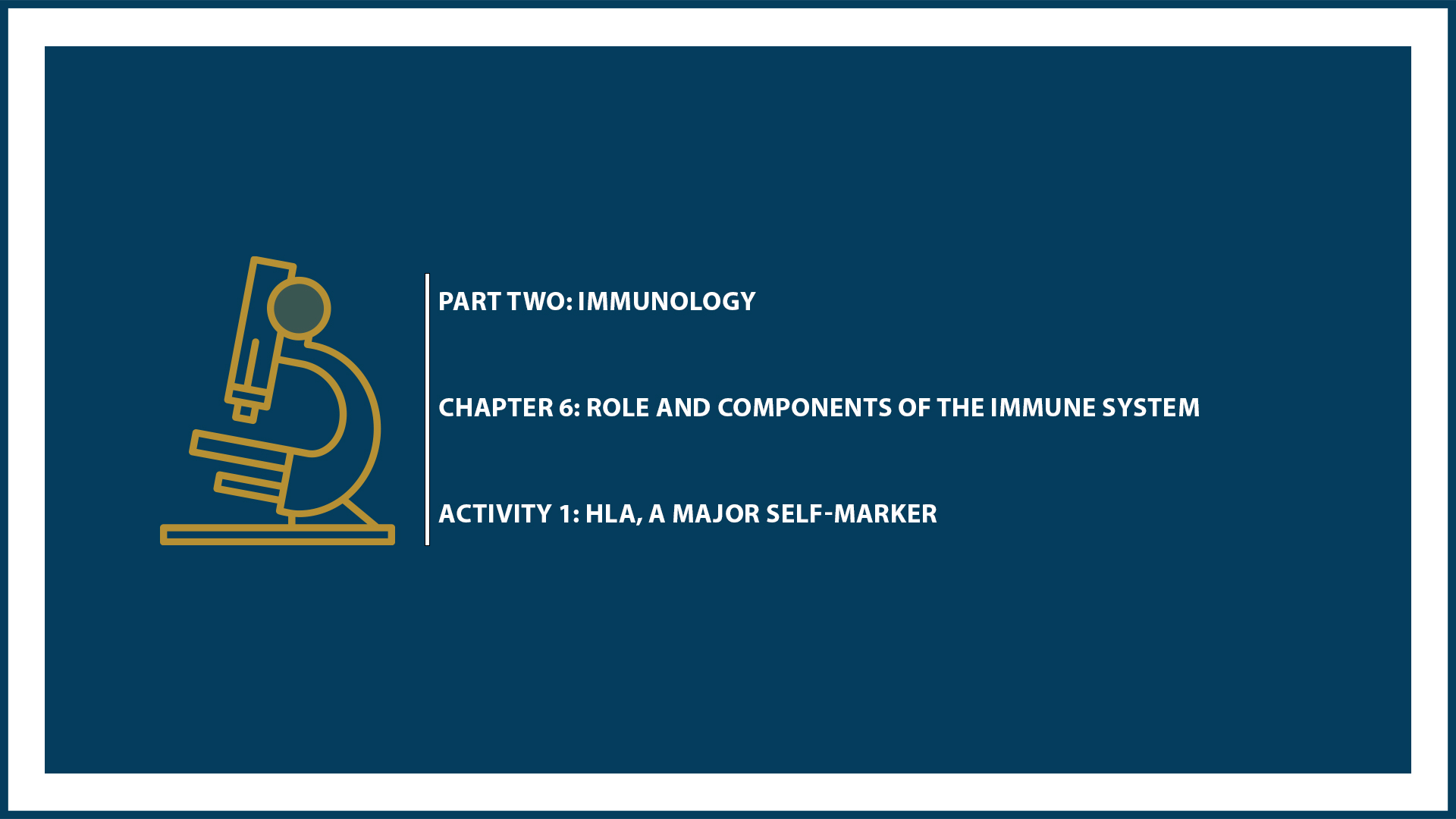 PART TWO: IMMUNOLOGY

CHAPTER 6: ROLE AND COMPONENTS OF THE IMMUNE SYSTEM

ACTIVITY 1: HLA, A MAJOR SELF-MARKER